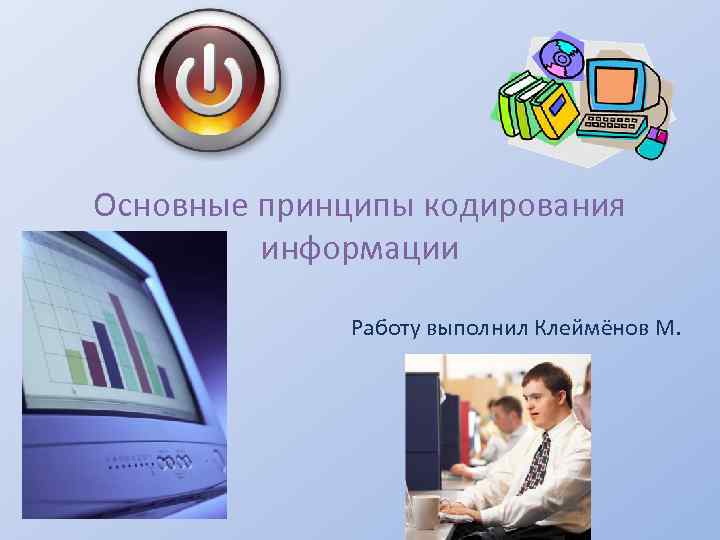 Основные принципы кодирования информации

Работу выполнил Клеймёнов М.